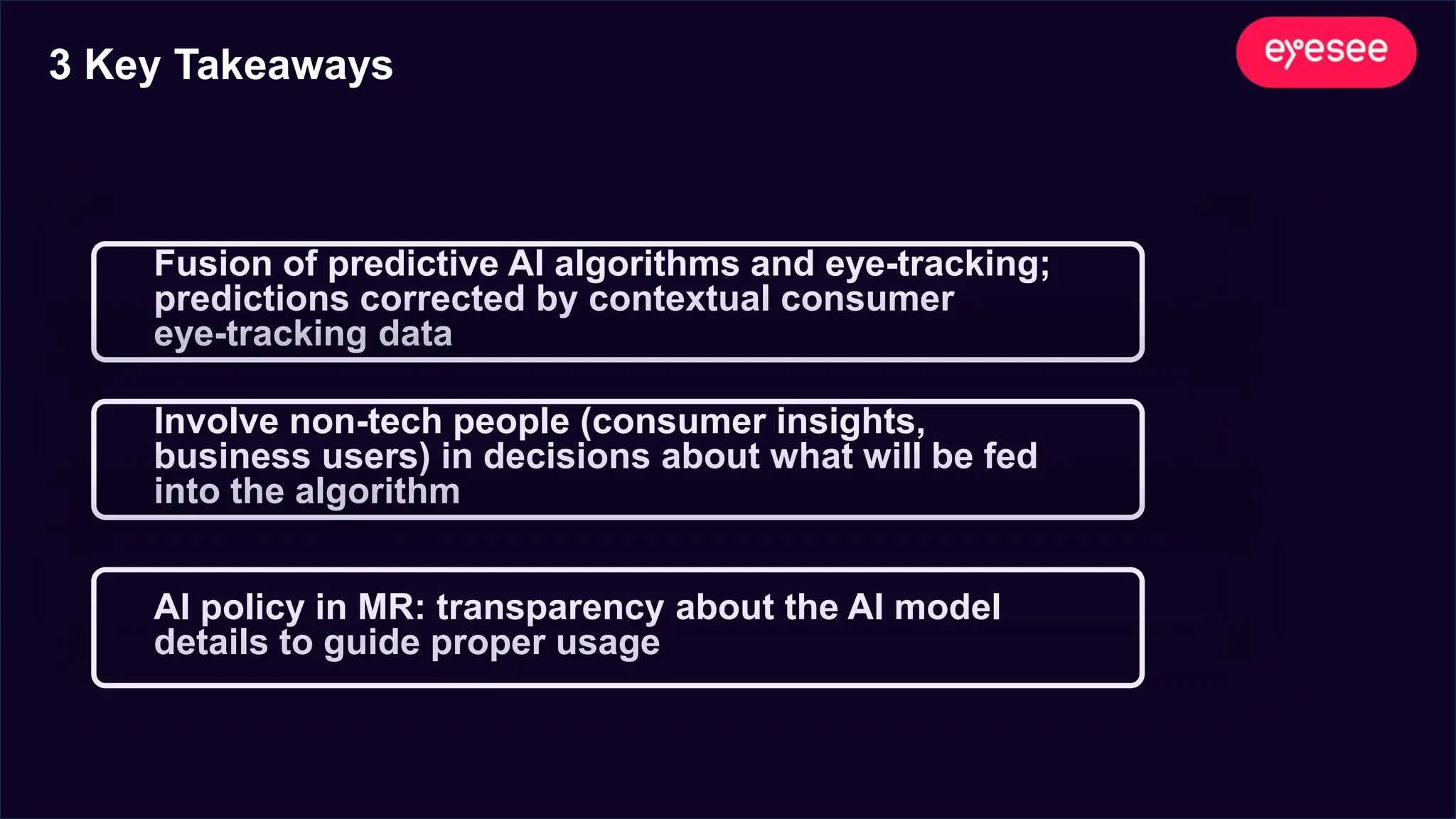 3 Key Takeaways

eyesee

Fusion of predictive AI algorithms and eye-tracking; predictions corrected by contextual consumer eye-tracking data

Involve non-tech people (consumer insights, business users) in decisions about what will be fed into the algorithm

AI policy in MR: transparency about the AI model details to guide proper usage